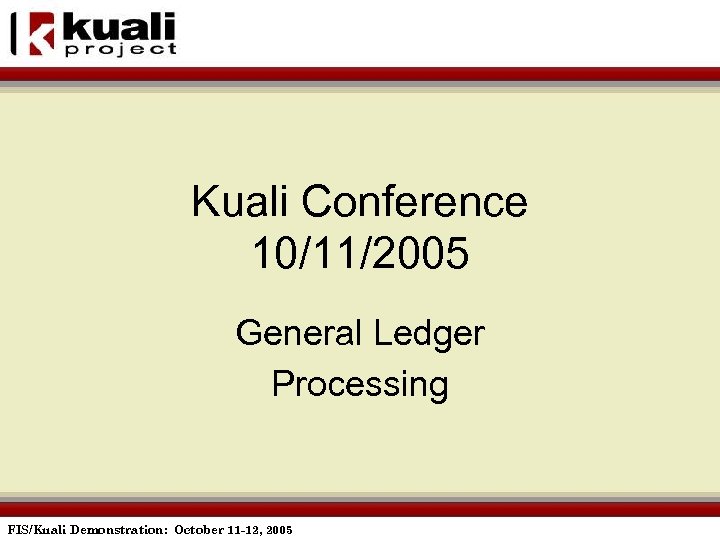 kuali project

Kuali Conference
10/11/2005

General Ledger
Processing

FIS/Kuali Demonstration: October 11-12, 2005